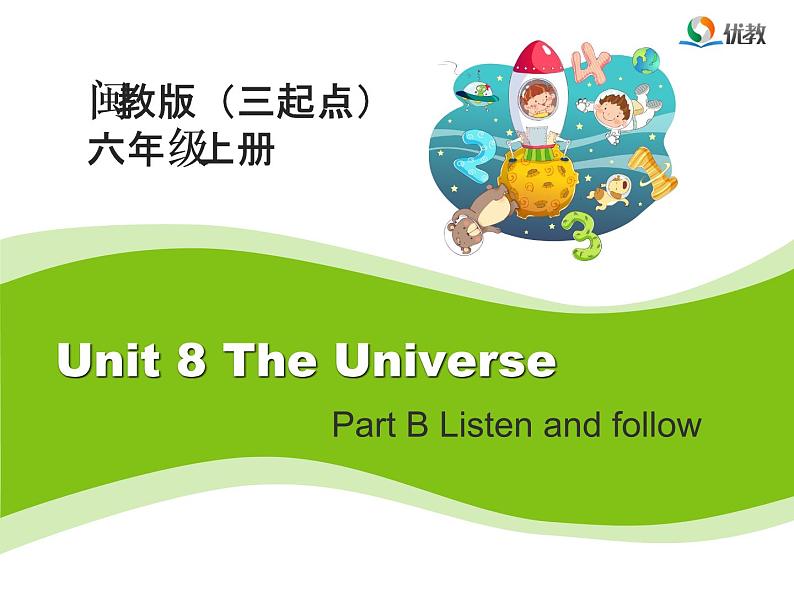 优教

闽教版（三起点）
六年级上册

Unit 8 The Universe

Part B Listen and follow